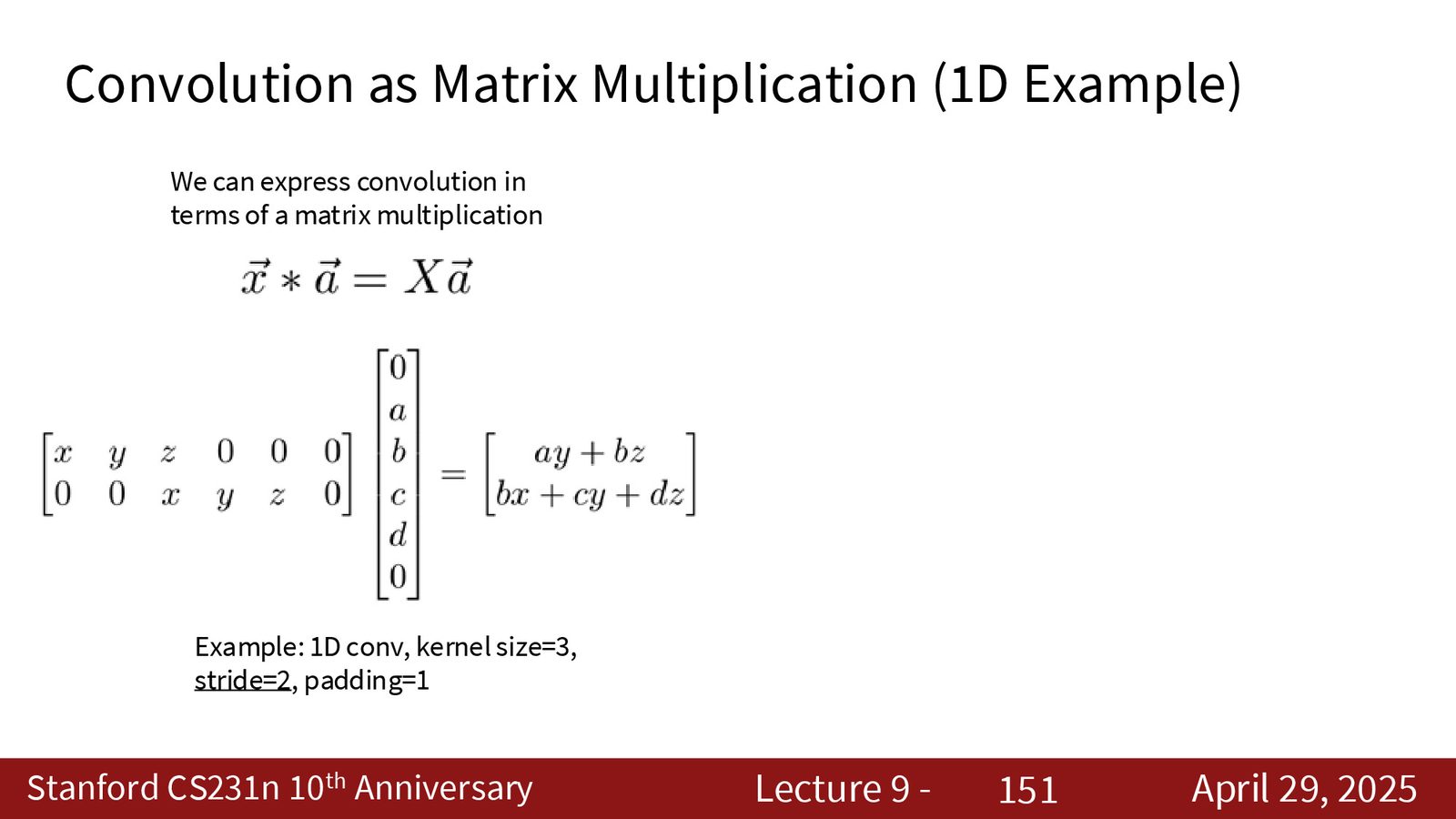 Convolution as Matrix Multiplication (1D Example)

We can express convolution in terms of a matrix multiplication

$\vec{x} * \vec{a} = X\vec{a}$

$\begin{bmatrix} x & y & z & 0 & 0 & 0 \\ 0 & 0 & x & y & z & 0 \end{bmatrix} \begin{bmatrix} 0 \\ a \\ b \\ c \\ d \\ 0 \end{bmatrix} = \begin{bmatrix} ay + bz \\ bx + cy + dz \end{bmatrix}$

Example: 1D conv, kernel size=3, stride=2, padding=1

Stanford CS231n 10$^{th}$ Anniversary Lecture 9 - 151 April 29, 2025